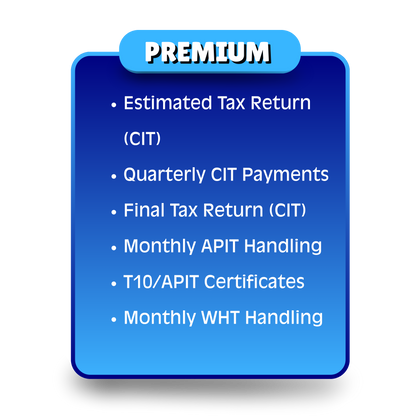 PREMIUM

• Estimated Tax Return (CIT)
• Quarterly CIT Payments
• Final Tax Return (CIT)
• Monthly APIT Handling
• T10/APIT Certificates
• Monthly WHT Handling